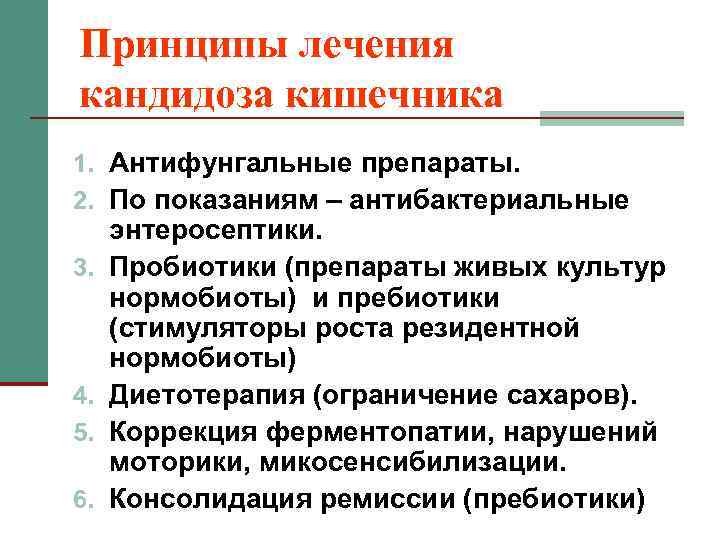 Принципы лечения кандидоза кишечника

1. Антифунгальные препараты.
2. По показаниям – антибактериальные энтеросептики.
3. Пробиотики (препараты живых культур нормобиоты) и пребиотики (стимуляторы роста резидентной нормобиоты)
4. Диетотерапия (ограничение сахаров).
5. Коррекция ферментопатии, нарушений моторики, микосенсибилизации.
6. Консолидация ремиссии (пребиотики)